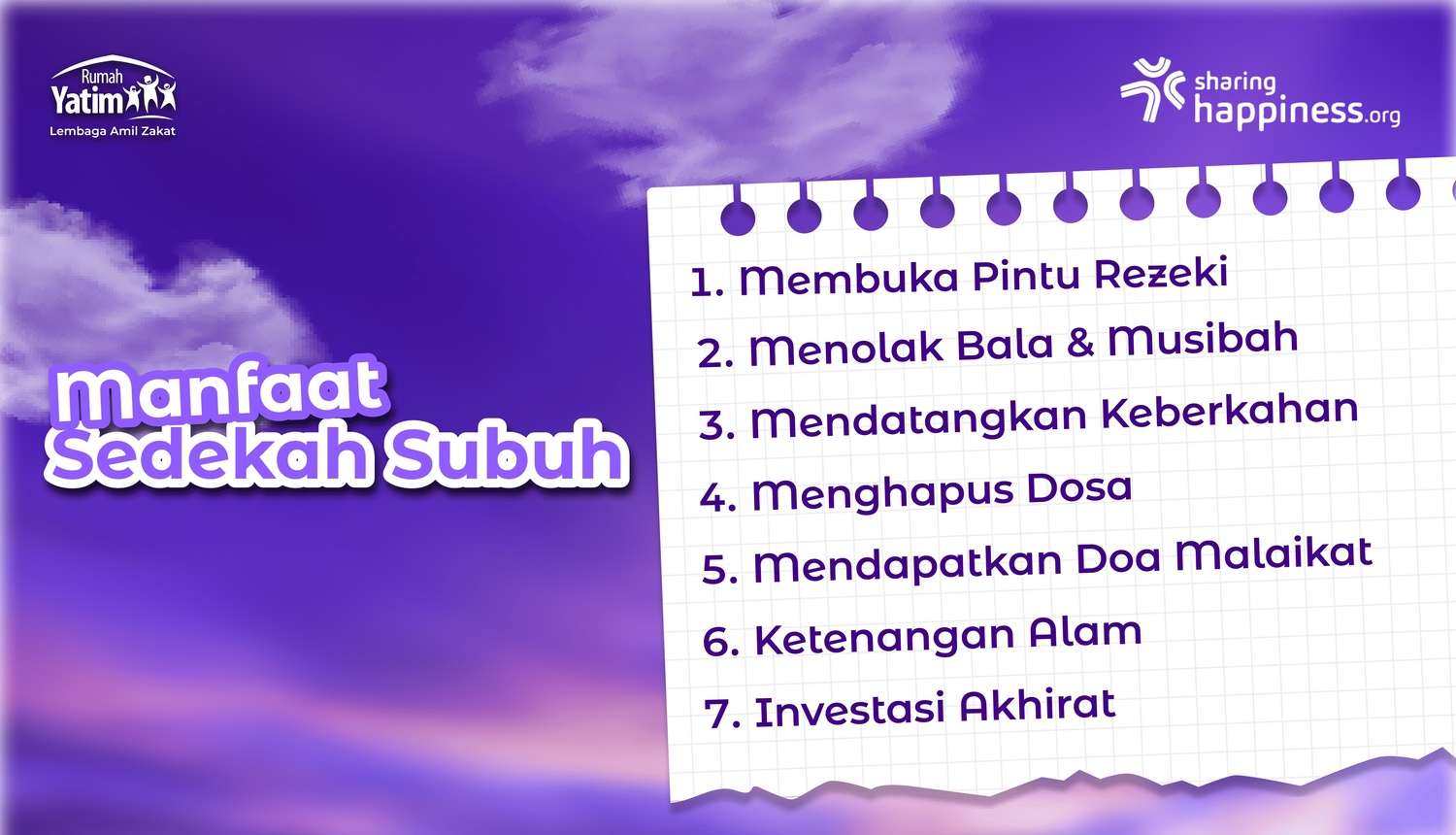 Rumah Yatim
Lembaga Amil Zakat

sharing happiness.org

Manfaat Sedekah Subuh

1. Membuka Pintu Rezeki
2. Menolak Bala & Musibah
3. Mendatangkan Keberkahan
4. Menghapus Dosa
5. Mendapatkan Doa Malaikat
6. Ketenangan Alam
7. Investasi Akhirat